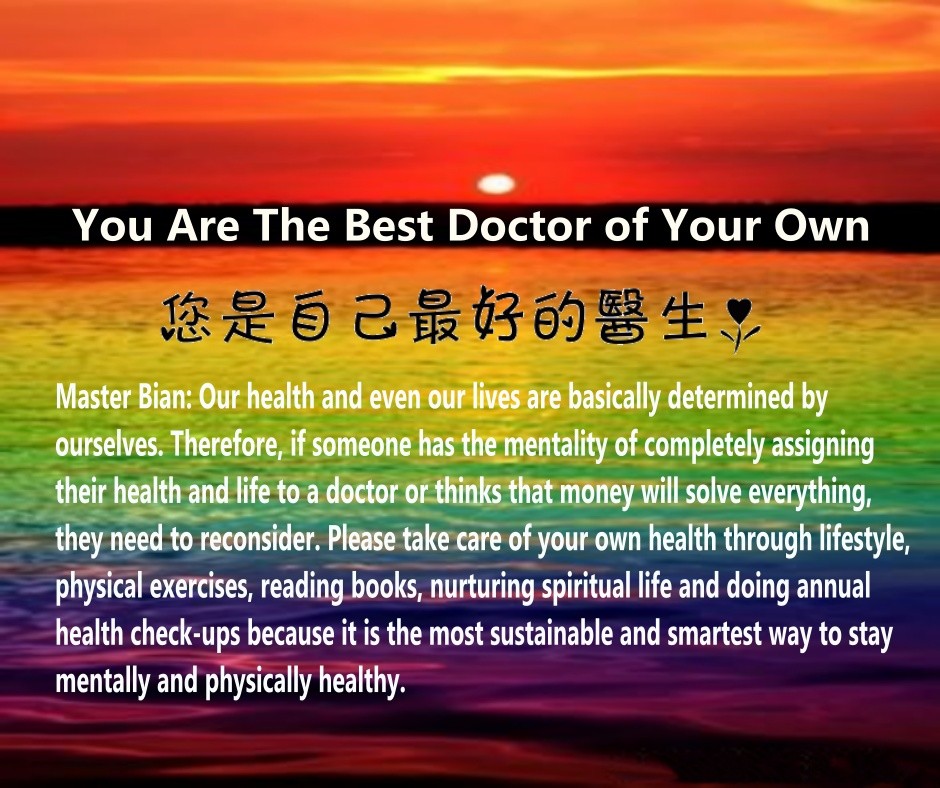 You Are The Best Doctor of Your Own

您是自己最好的醫生

Master Bian: Our health and even our lives are basically determined by ourselves. Therefore, if someone has the mentality of completely assigning their health and life to a doctor or thinks that money will solve everything, they need to reconsider. Please take care of your own health through lifestyle, physical exercises, reading books, nurturing spiritual life and doing annual health check-ups because it is the most sustainable and smartest way to stay mentally and physically healthy.